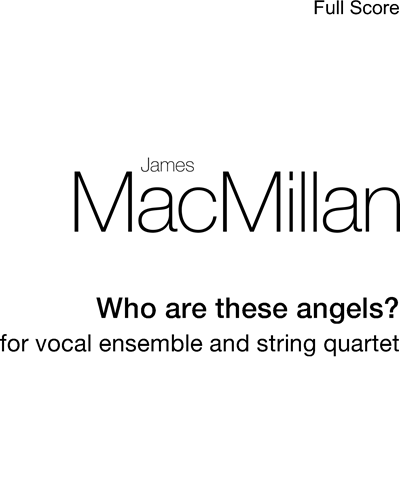 Full Score

James
MacMillan

Who are these angels?
for vocal ensemble and string quartet